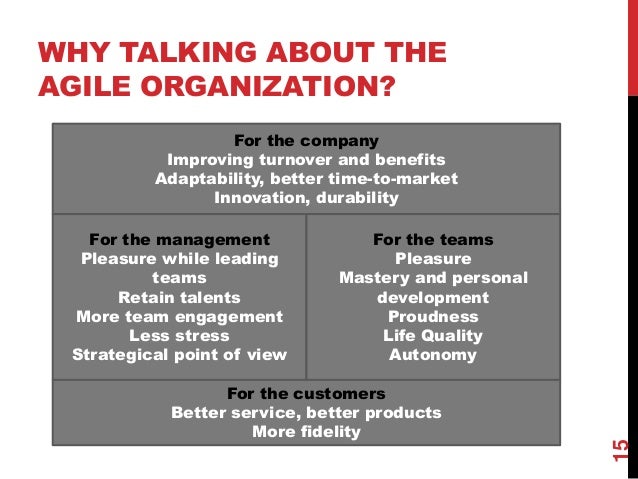 WHY TALKING ABOUT THE AGILE ORGANIZATION?

For the company
Improving turnover and benefits
Adaptability, better time-to-market
Innovation, durability

For the management
Pleasure while leading teams
Retain talents
More team engagement
Less stress
Strategical point of view

For the teams
Pleasure
Mastery and personal development
Proudness
Life Quality
Autonomy

For the customers
Better service, better products
More fidelity

15